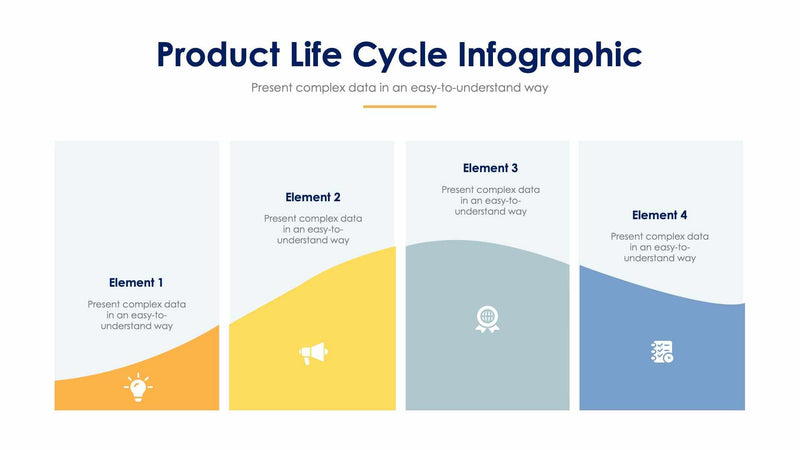 Product Life Cycle Infographic

Present complex data in an easy-to-understand way

Element 1

Present complex data in an easy-to-understand way

Element 2

Present complex data in an easy-to-understand way

Element 3

Present complex data in an easy-to-understand way

Element 4

Present complex data in an easy-to-understand way